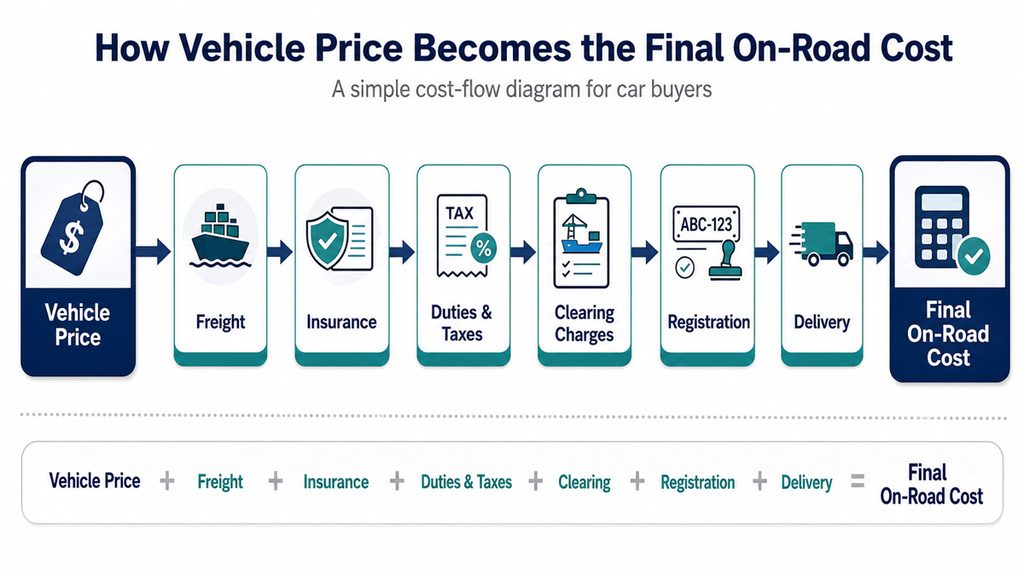 How Vehicle Price Becomes the Final On-Road Cost

A simple cost-flow diagram for car buyers

$

Vehicle Price

Freight

Insurance

TAX

%

Duties & Taxes

Clearing Charges

ABC-123

Registration

Delivery

Final On-Road Cost

Vehicle Price + Freight + Insurance + Duties & Taxes + Clearing + Registration + Delivery = Final On-Road Cost